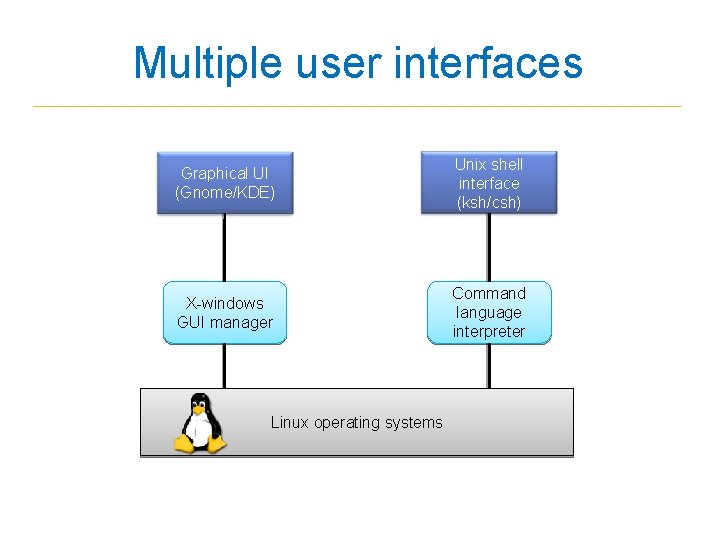 Multiple user interfaces

Graphical UI (Gnome/KDE)

Unix shell interface (ksh/csh)

X-windows GUI manager

Command language interpreter

Linux operating systems